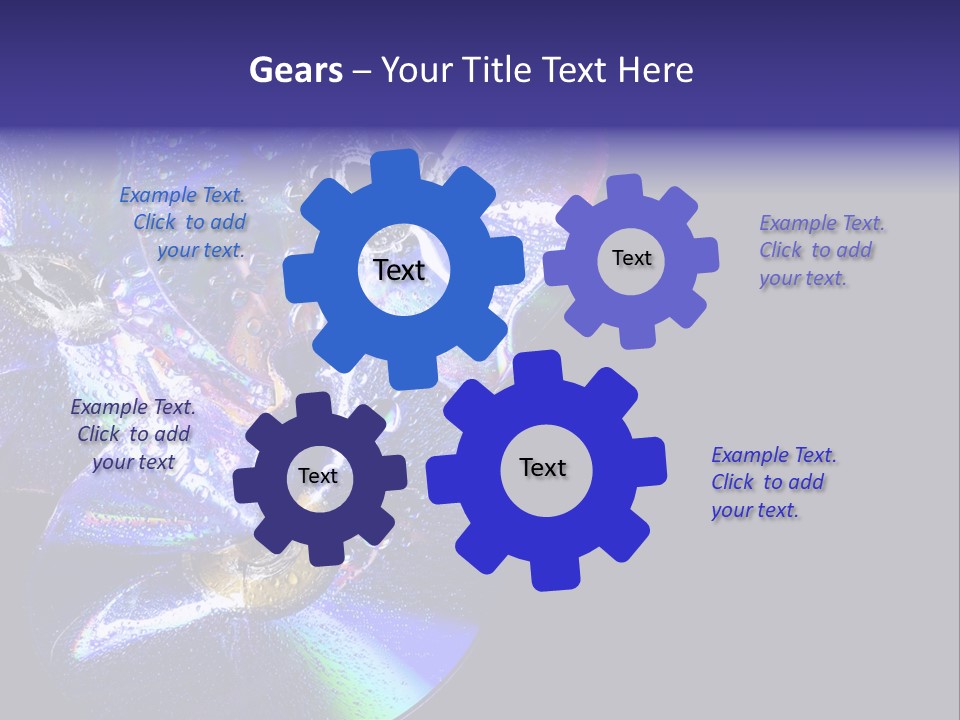 Gears – Your Title Text Here

Example Text. Click to add your text.

Text

Text

Example Text. Click to add your text.

Example Text. Click to add your text

Text

Text

Example Text. Click to add your text.